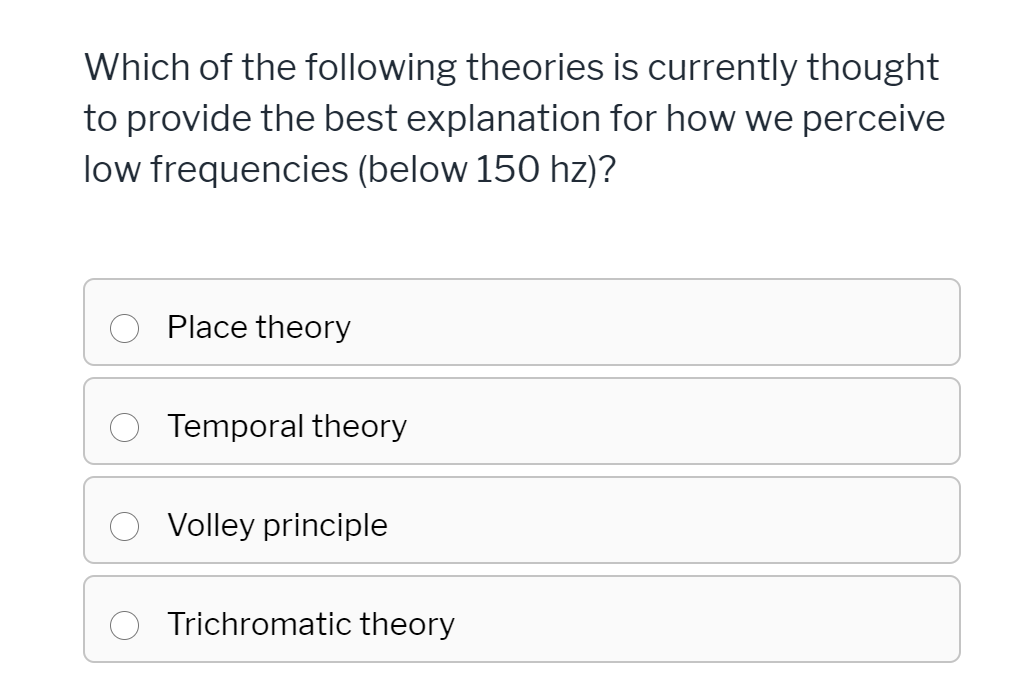 Which of the following theories is currently thought to provide the best explanation for how we perceive low frequencies (below 150 hz)?

Place theory

Temporal theory

Volley principle

Trichromatic theory